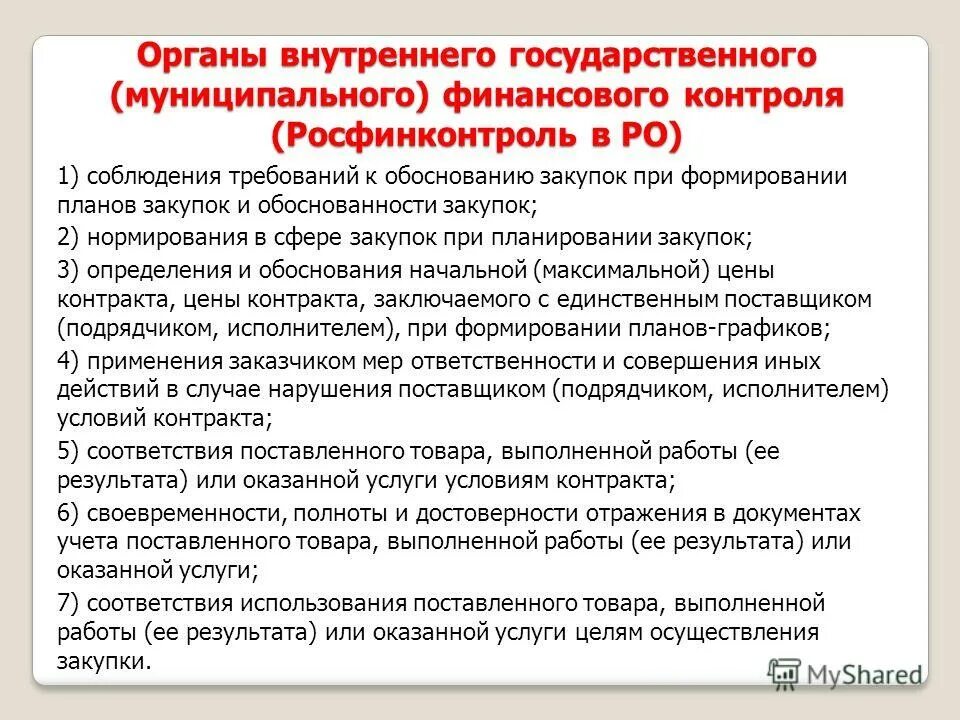 Органы внутреннего государственного (муниципального) финансового контроля (Росфинконтроль в РО)

1) соблюдения требований к обоснованию закупок при формировании планов закупок и обоснованности закупок;

2) нормирования в сфере закупок при планировании закупок;

3) определения и обоснования начальной (максимальной) цены контракта, цены контракта, заключаемого с единственным поставщиком (подрядчиком, исполнителем), при формировании планов-графиков;

4) применения заказчиком мер ответственности и совершения иных действий в случае нарушения поставщиком (подрядчиком, исполнителем) условий контракта;

5) соответствия поставленного товара, выполненной работы (ее результата) или оказанной услуги условиям контракта;

6) своевременности, полноты и достоверности отражения в документах учета поставленного товара, выполненной работы (ее результата) или оказанной услуги;

7) соответствия использования поставленного товара, выполненной работы (ее результата) или оказанной услуги целям осуществления закупки.

MyShared